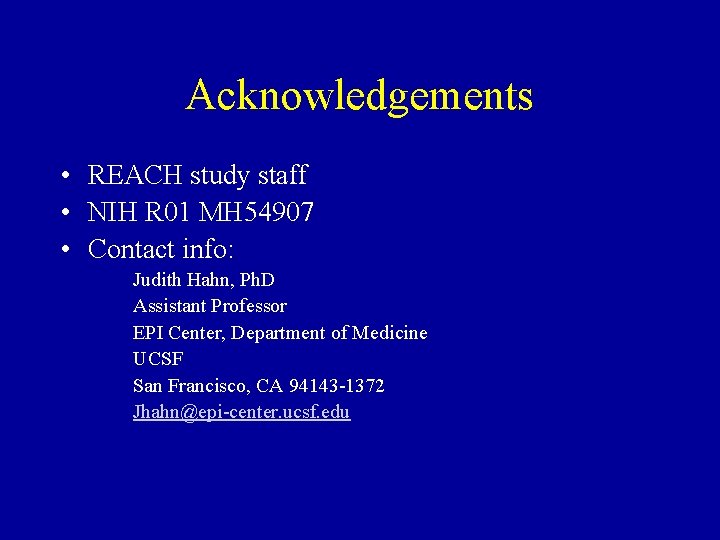 Acknowledgements

• REACH study staff
• NIH R01 MH54907
• Contact info:

Judith Hahn, PhD
Assistant Professor
EPI Center, Department of Medicine
UCSF
San Francisco, CA 94143-1372
Jhahn@epi-center.ucsf.edu